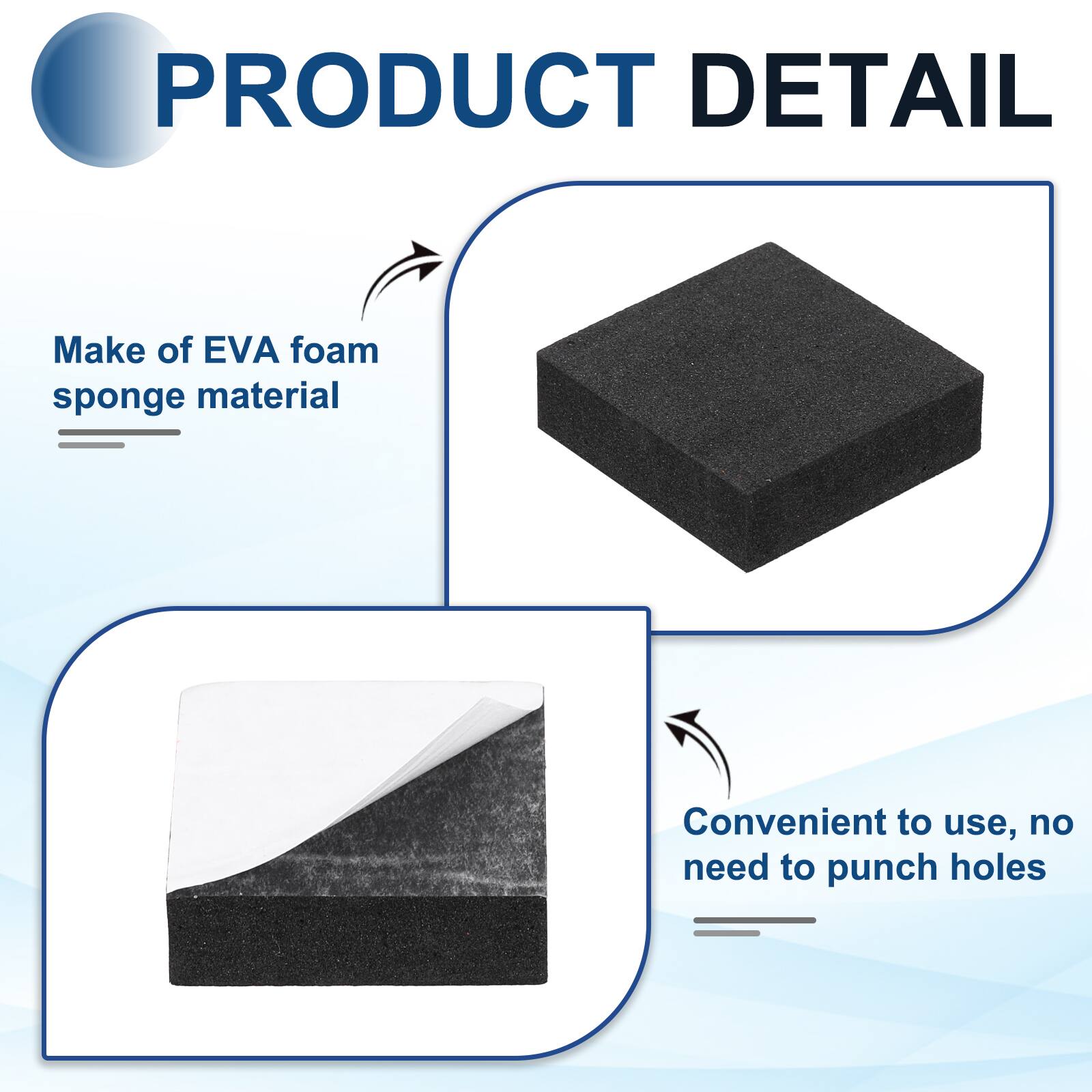 PRODUCT DETAIL

Make of EVA foam sponge material

Convenient to use, no need to punch holes